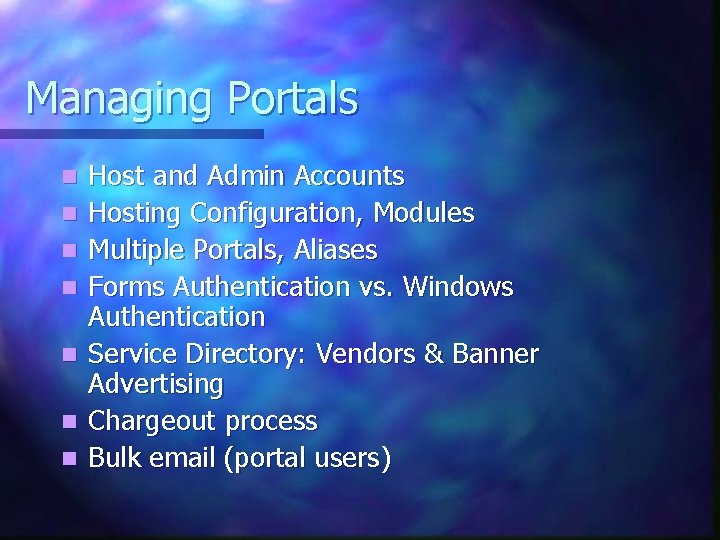 Managing Portals

- Host and Admin Accounts
- Hosting Configuration, Modules
- Multiple Portals, Aliases
- Forms Authentication vs. Windows Authentication
- Service Directory: Vendors & Banner Advertising
- Chargeout process
- Bulk email (portal users)